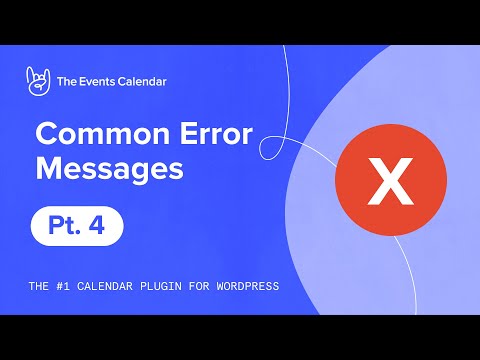 The Events Calendar

Common Error Messages

Pt. 4

X

THE #1 CALENDAR PLUGIN FOR WORDPRESS